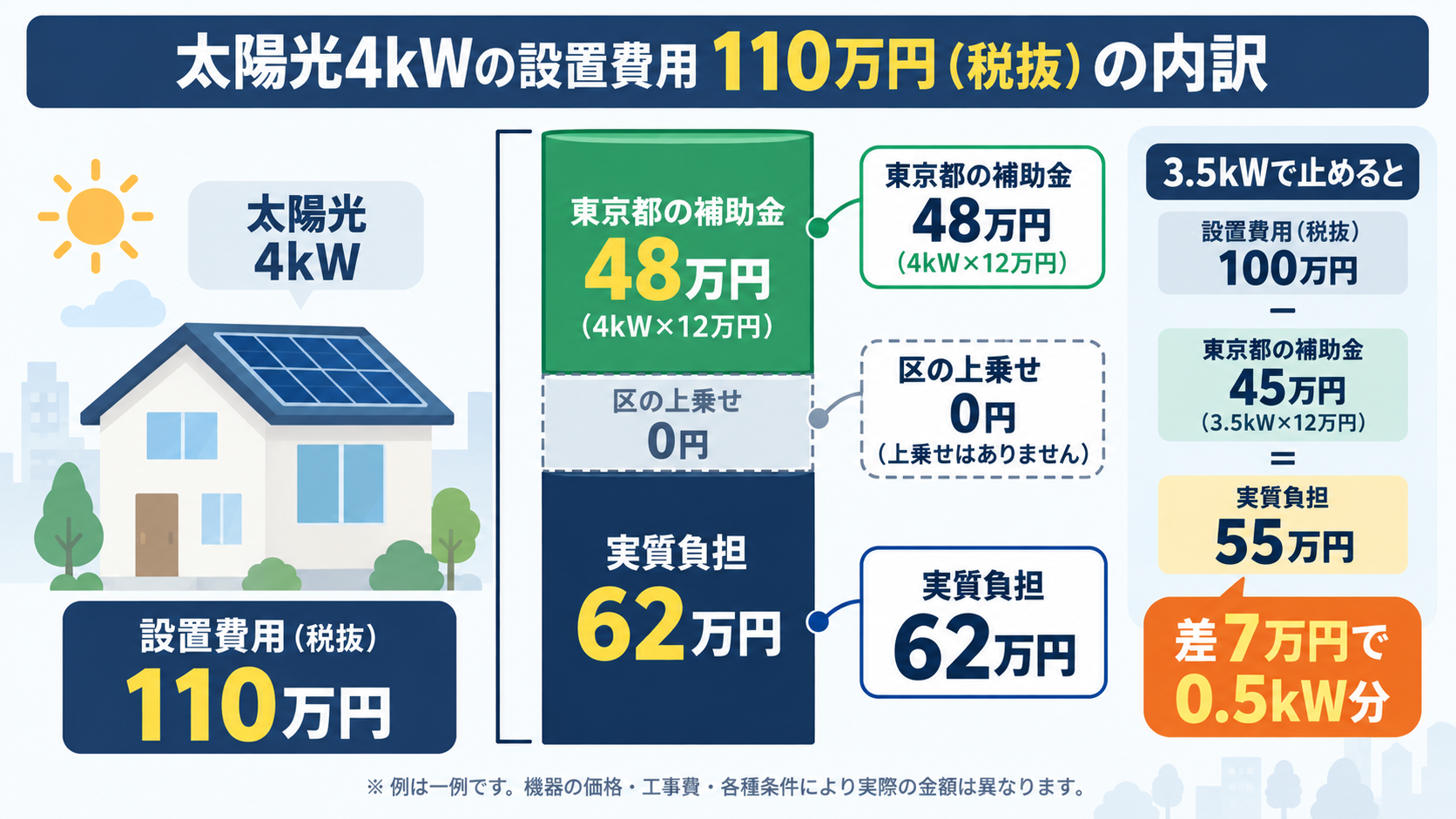 太陽光4kWの設置費用 110万円（税抜）の内訳

太陽光
4kW

設置費用（税抜）
110万円

東京都の補助金
48万円
（4kW×12万円）

区の上乗せ
0円

実質負担
62万円

東京都の補助金
48万円
（4kW×12万円）

区の上乗せ
0円
（上乗せはありません）

実質負担
62万円

3.5kWで止めると

設置費用（税抜）
100万円

−

東京都の補助金
45万円
（3.5kW×12万円）

＝

実質負担
55万円

差7万円で
0.5kW分

※ 例は一例です。機器の価格・工事費・各種条件により実際の金額は異なります。